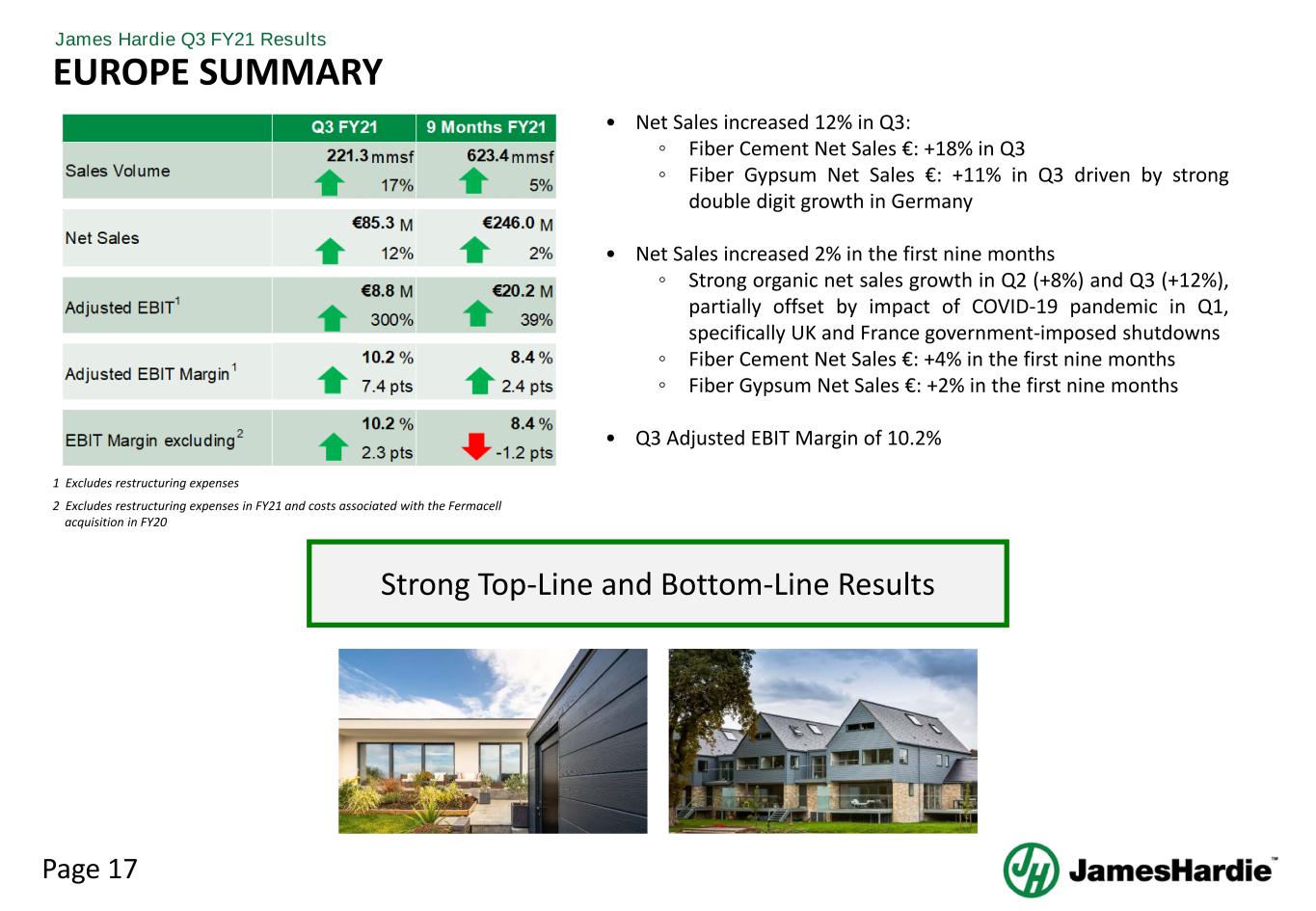 James Hardie Q3 FY21 Results

EUROPE SUMMARY

| | Q3 FY21 | 9 Months FY21 |
|---|---|---|
| Sales Volume | 221.3 mmsf 17% | 623.4 mmsf 5% |
| Net Sales | €85.3 M 12% | €246.0 M 2% |
| Adjusted EBIT$^1$ | €8.8 M 300% | €20.2 M 39% |
| Adjusted EBIT Margin$^1$ | 10.2 % 7.4 pts | 8.4 % 2.4 pts |
| EBIT Margin excluding$^2$ | 10.2 % 2.3 pts | 8.4 % -1.2 pts |

1 Excludes restructuring expenses

2 Excludes restructuring expenses in FY21 and costs associated with the Fermacell acquisition in FY20

• Net Sales increased 12% in Q3:
◦ Fiber Cement Net Sales €: +18% in Q3
◦ Fiber Gypsum Net Sales €: +11% in Q3 driven by strong double digit growth in Germany

• Net Sales increased 2% in the first nine months
◦ Strong organic net sales growth in Q2 (+8%) and Q3 (+12%), partially offset by impact of COVID-19 pandemic in Q1, specifically UK and France government-imposed shutdowns
◦ Fiber Cement Net Sales €: +4% in the first nine months
◦ Fiber Gypsum Net Sales €: +2% in the first nine months

• Q3 Adjusted EBIT Margin of 10.2%

Strong Top-Line and Bottom-Line Results

Page 17

JamesHardie™